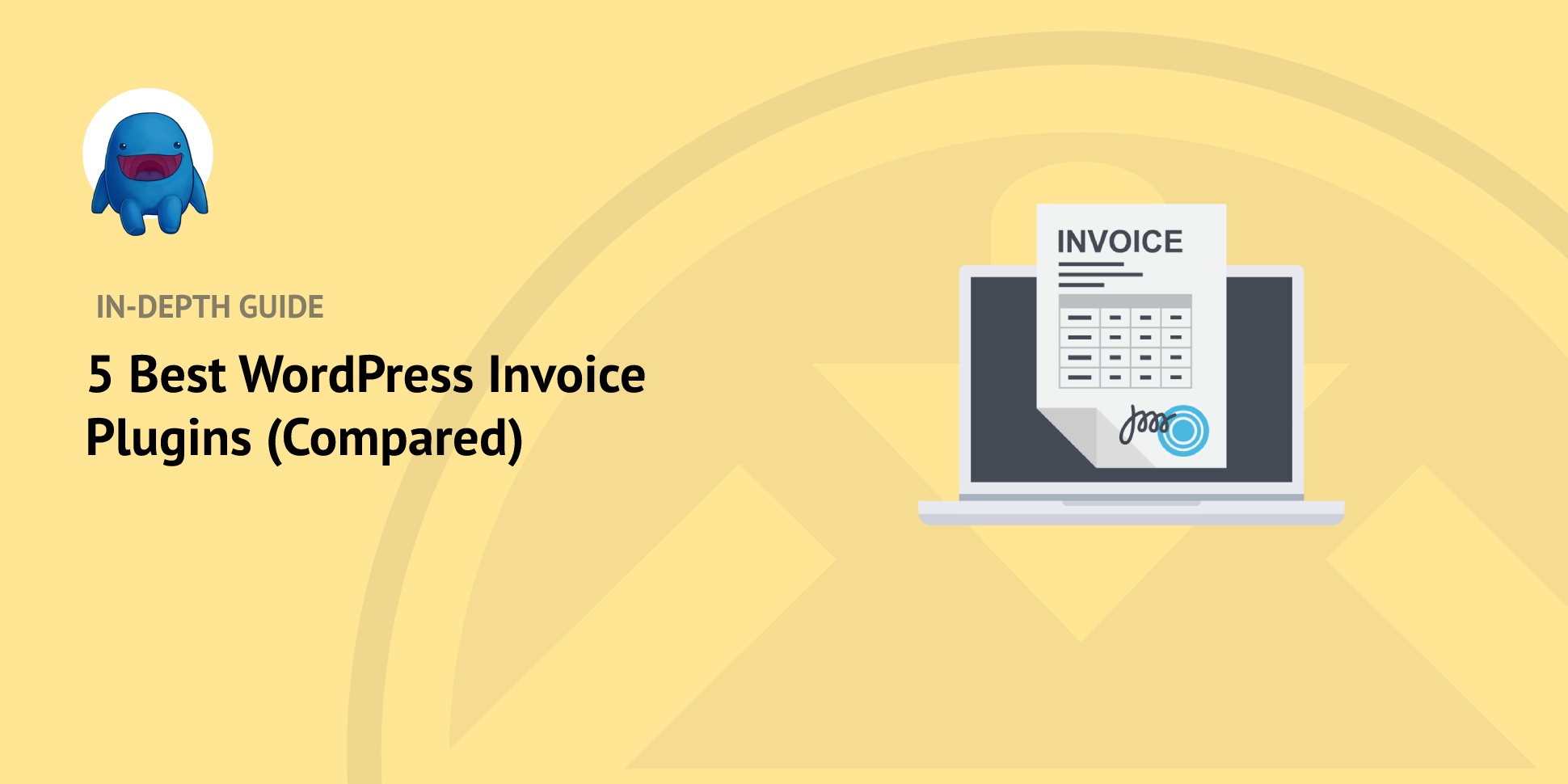 IN-DEPTH GUIDE

5 Best WordPress Invoice Plugins (Compared)

INVOICE